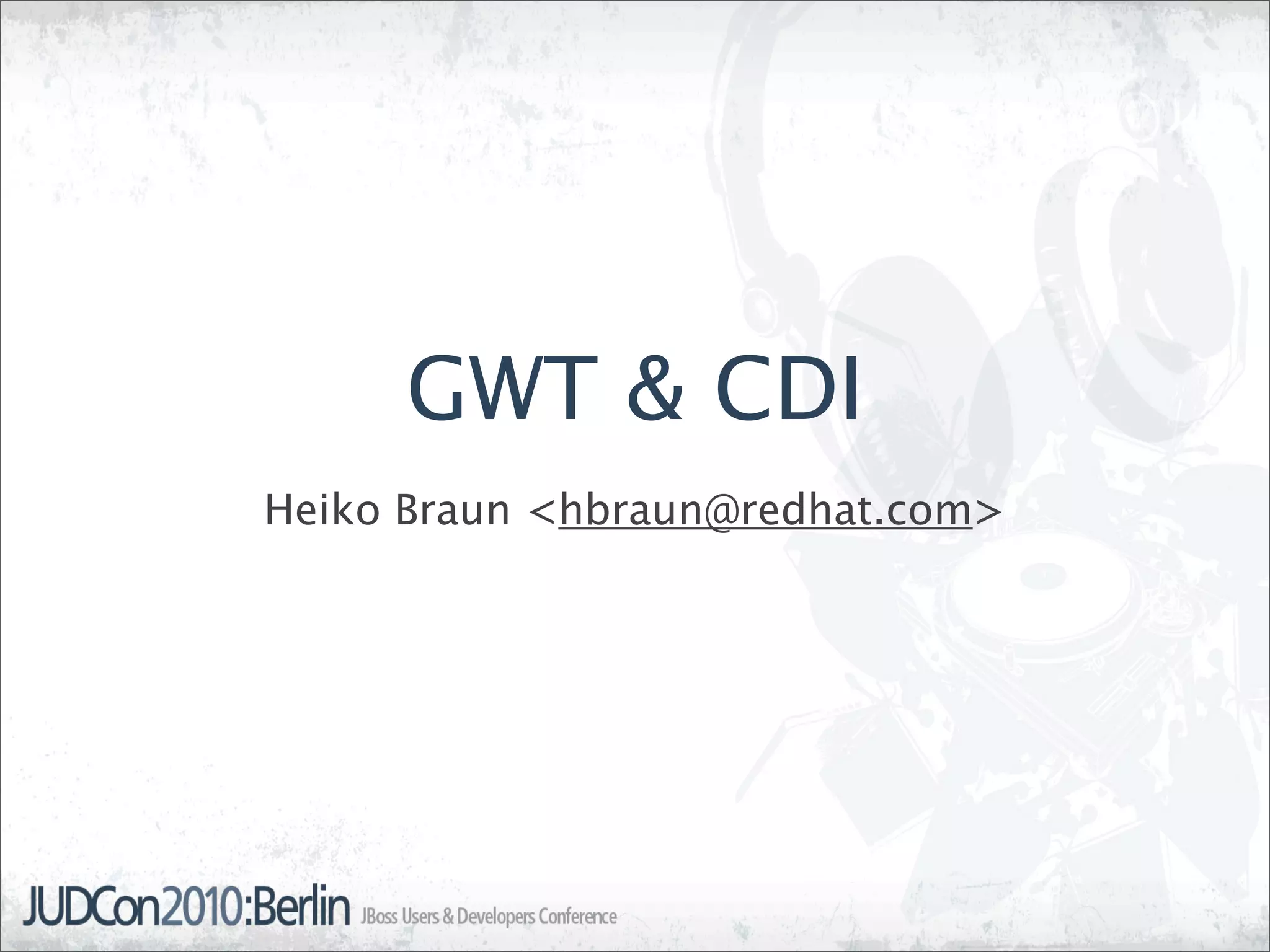 GWT & CDI

Heiko Braun <hbraun@redhat.com>

JUDCon2010:Berlin JBoss Users & Developers Conference